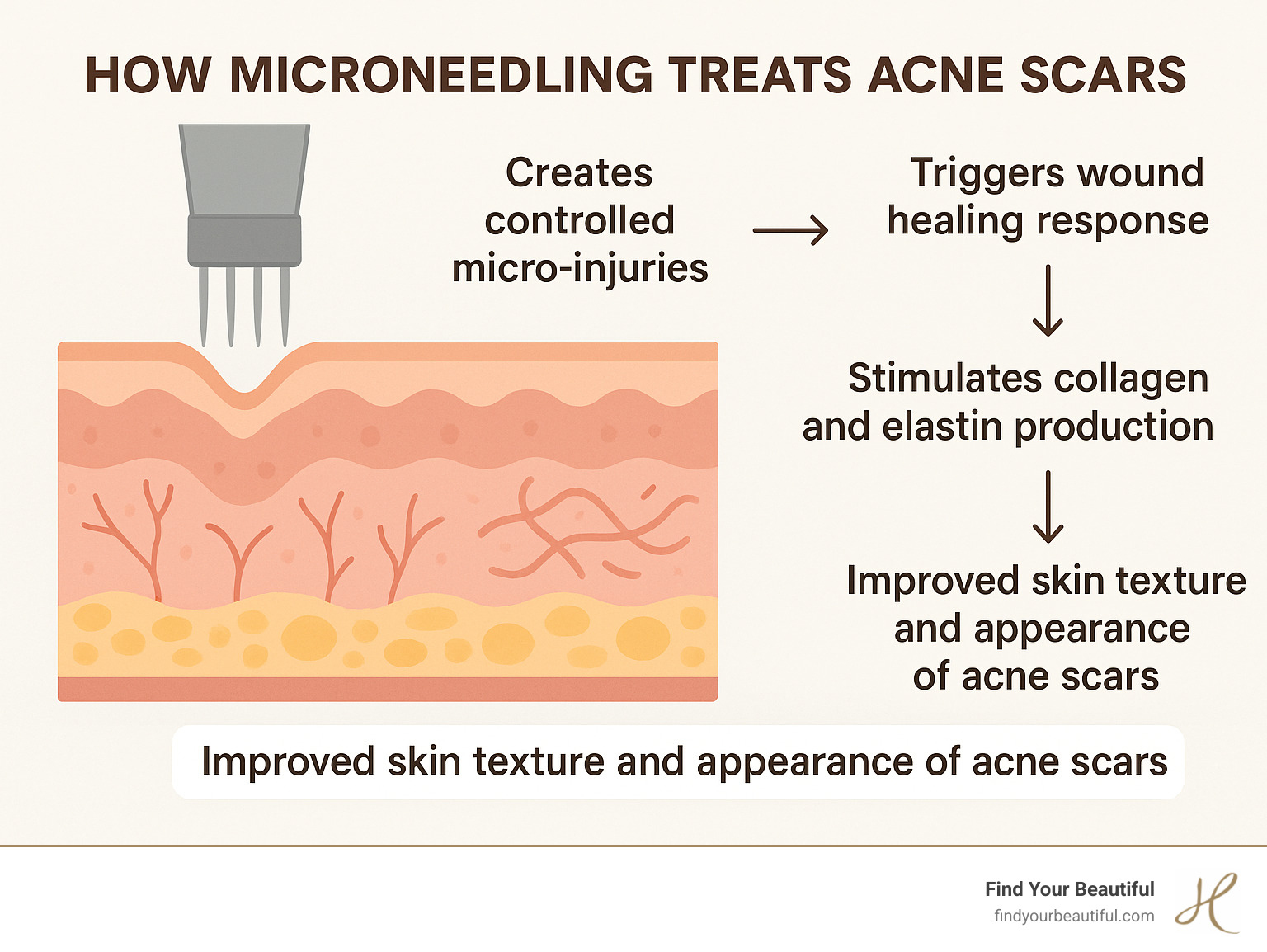 HOW MICRONEEDLING TREATS ACNE SCARS

Creates controlled micro-injuries

Triggers wound healing response

Stimulates collagen and elastin production

Improved skin texture and appearance of acne scars

Improved skin texture and appearance of acne scars

Find Your Beautiful
findyourbeautiful.com

H